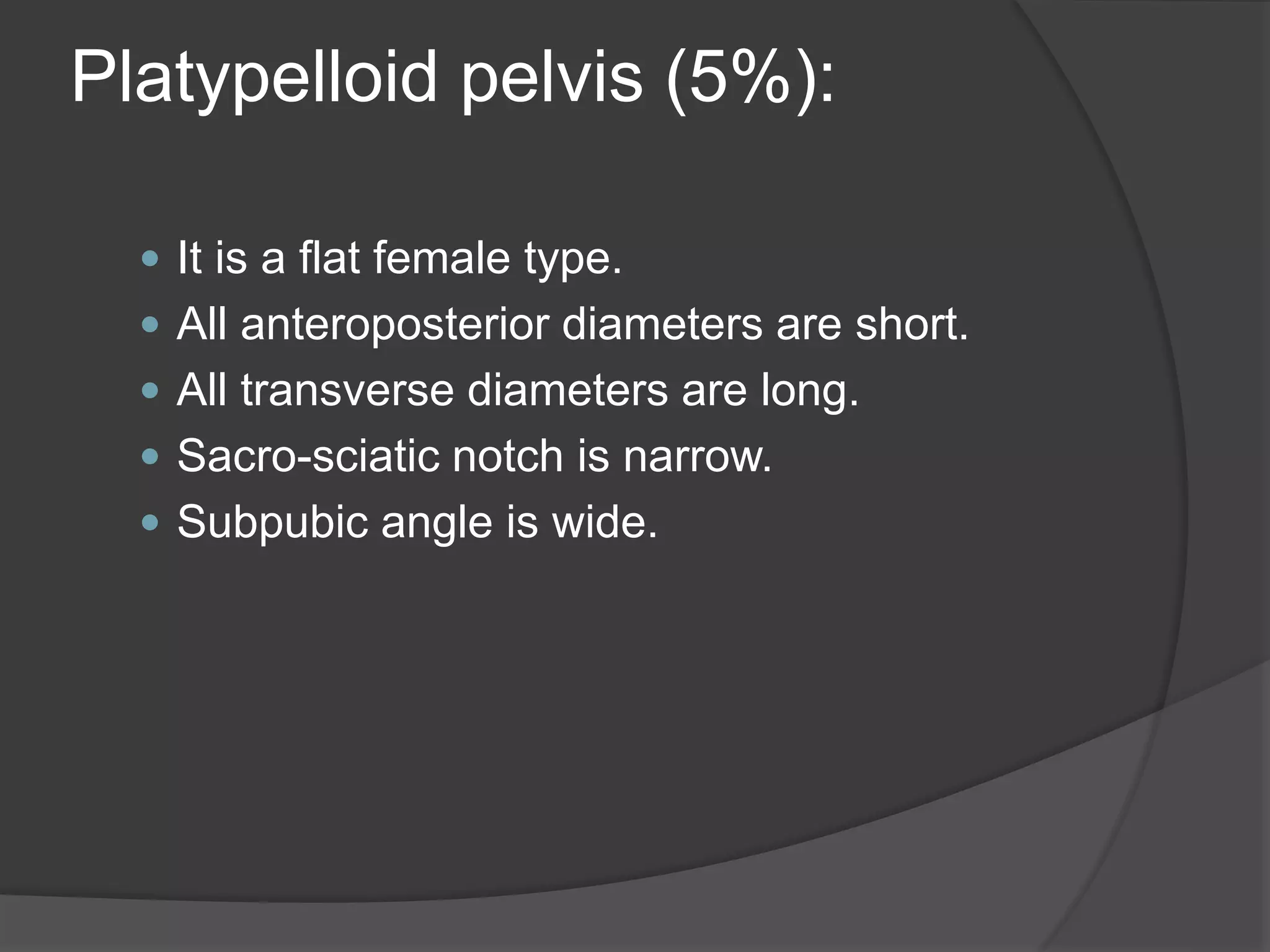 Platypelloid pelvis (5%):

- It is a flat female type.
- All anteroposterior diameters are short.
- All transverse diameters are long.
- Sacro-sciatic notch is narrow.
- Subpubic angle is wide.